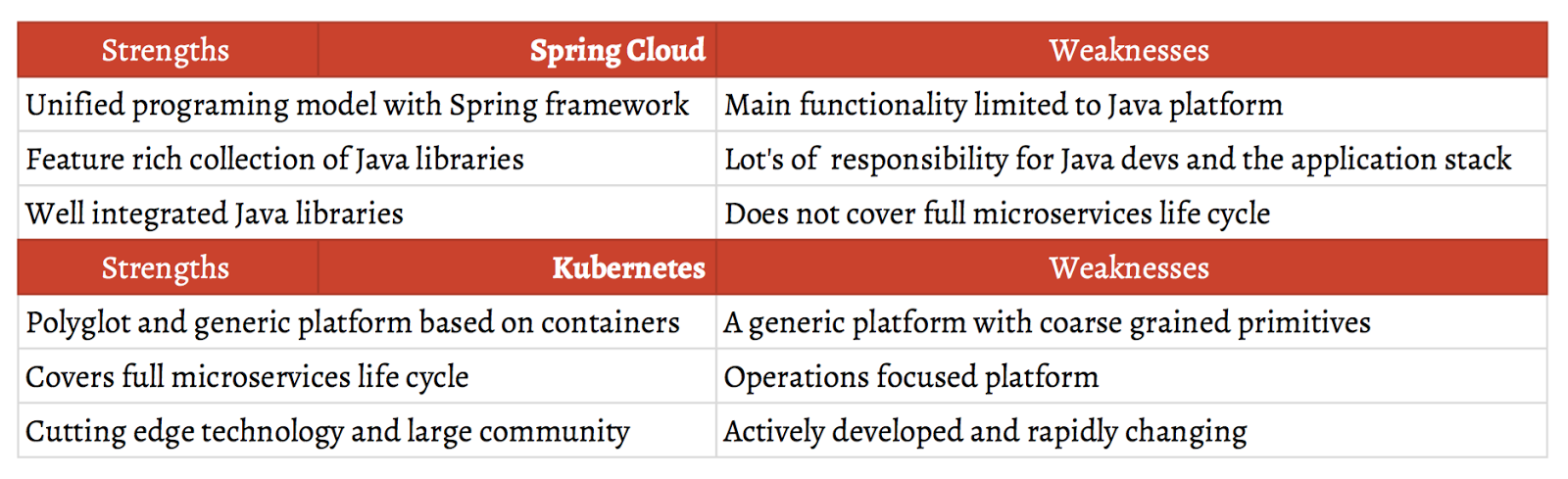 | Strengths | Spring Cloud | Weaknesses |
|---|---|---|
| Unified programing model with Spring framework | | Main functionality limited to Java platform |
| Feature rich collection of Java libraries | | Lot's of responsibility for Java devs and the application stack |
| Well integrated Java libraries | | Does not cover full microservices life cycle |
| Strengths | Kubernetes | Weaknesses |
| Polyglot and generic platform based on containers | | A generic platform with coarse grained primitives |
| Covers full microservices life cycle | | Operations focused platform |
| Cutting edge technology and large community | | Actively developed and rapidly changing |